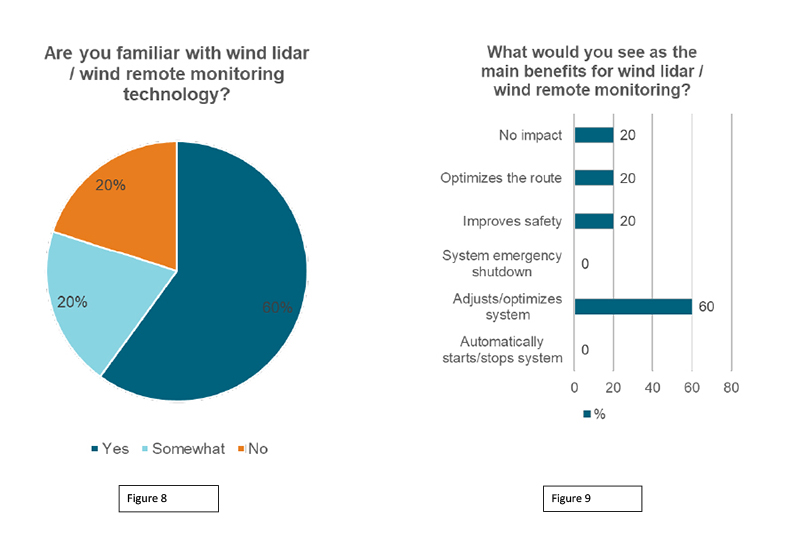 Are you familiar with wind lidar / wind remote monitoring technology?

20%

20%

60%

Yes Somewhat No

Figure 8

What would you see as the main benefits for wind lidar / wind remote monitoring?

No impact 20

Optimizes the route 20

Improves safety 20

System emergency shutdown 0

Adjusts/optimizes system 60

Automatically starts/stops system 0

0 20 40 60 80

%

Figure 9